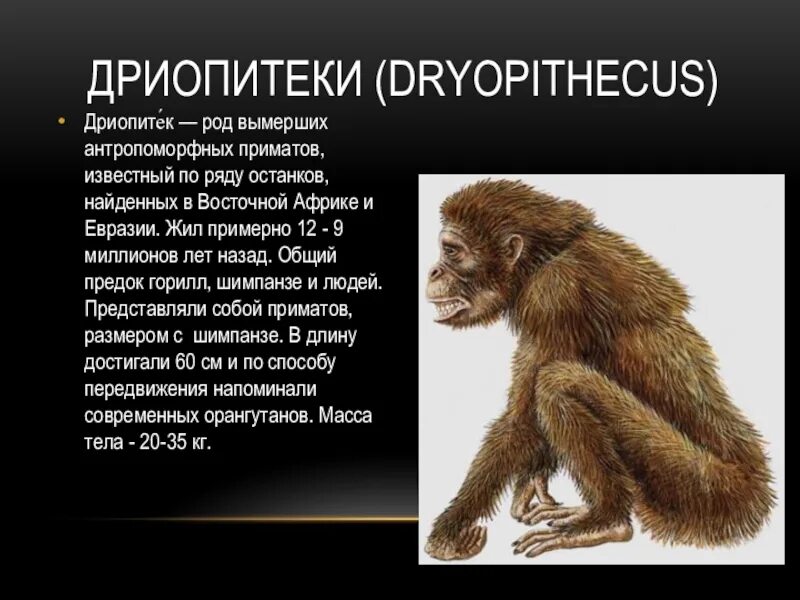 ДРИОПИТЕКИ (DRYOPITHECUS)

• Дриопите́к — род вымерших антропоморфных приматов, известный по ряду останков, найденных в Восточной Африке и Евразии. Жил примерно 12 - 9 миллионов лет назад. Общий предок горилл, шимпанзе и людей. Представляли собой приматов, размером с шимпанзе. В длину достигали 60 см и по способу передвижения напоминали современных орангутанов. Масса тела - 20-35 кг.